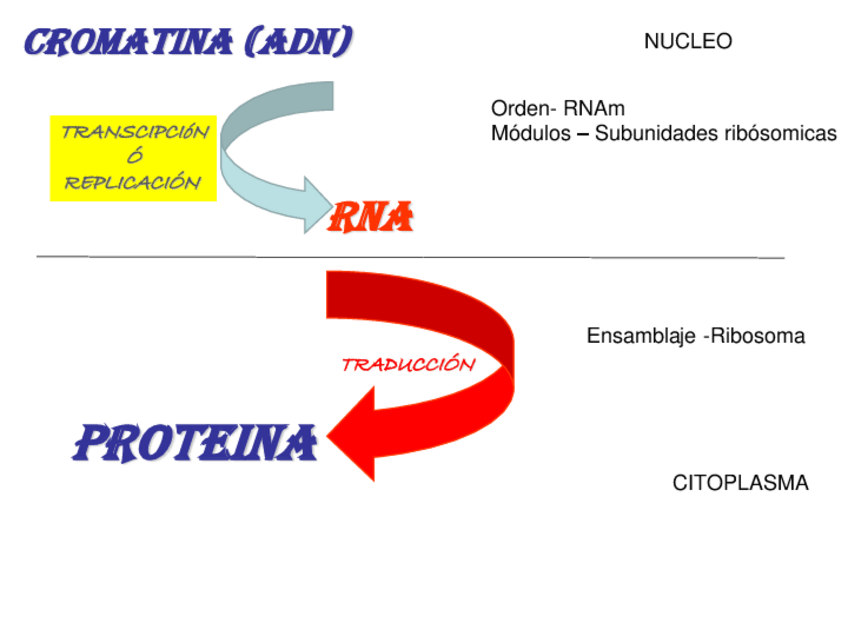 CROMATINA (ADN)

NUCLEO

TRANSCIPCIÓN
Ó
REPLICACIÓN

Orden- RNAm
Módulos – Subunidades ribósomicas

RNA

TRADUCCIÓN

Ensamblaje -Ribosoma

PROTEINA

CITOPLASMA